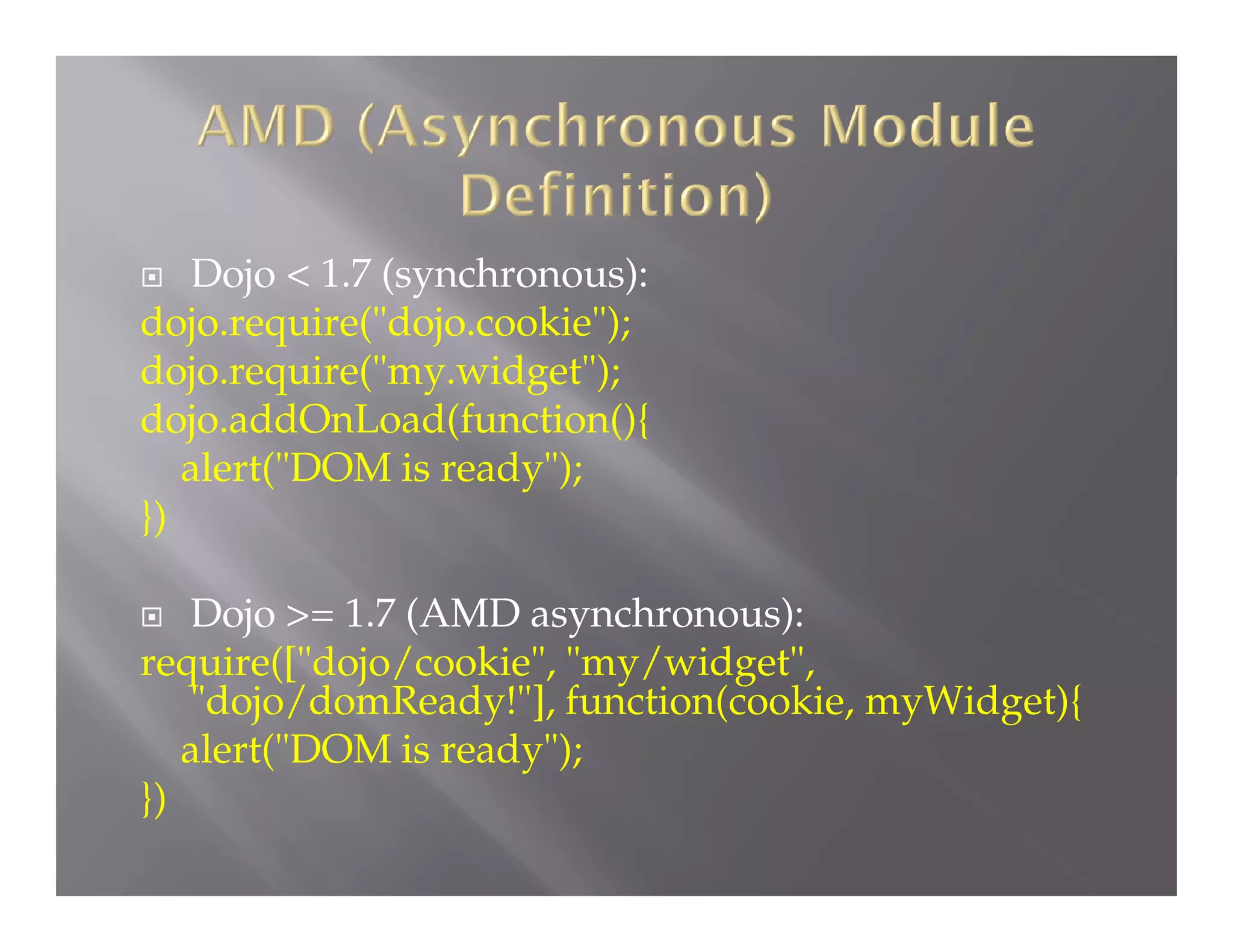 AMD (Asynchronous Module Definition)

Dojo < 1.7 (synchronous):
dojo.require("dojo.cookie");
dojo.require("my.widget");
dojo.addOnLoad(function(){
alert("DOM is ready");
})

Dojo >= 1.7 (AMD asynchronous):
require(["dojo/cookie", "my/widget", "dojo/domReady!"], function(cookie, myWidget){
alert("DOM is ready");
})